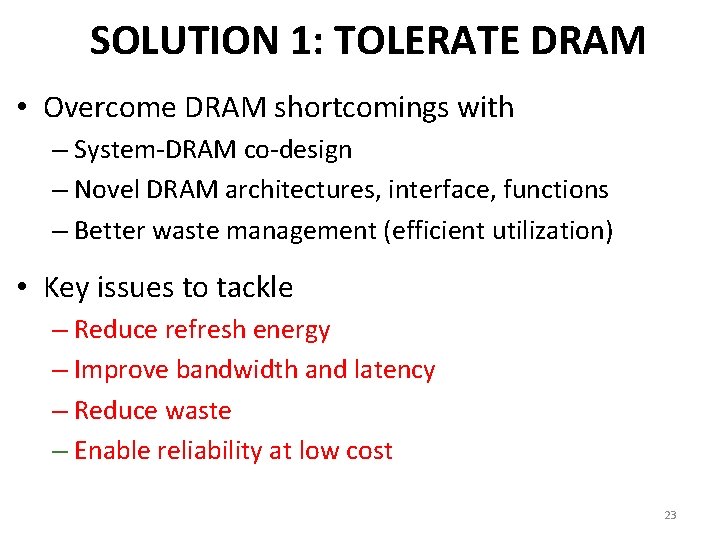 SOLUTION 1: TOLERATE DRAM

• Overcome DRAM shortcomings with
– System-DRAM co-design
– Novel DRAM architectures, interface, functions
– Better waste management (efficient utilization)

• Key issues to tackle
– Reduce refresh energy
– Improve bandwidth and latency
– Reduce waste
– Enable reliability at low cost

23